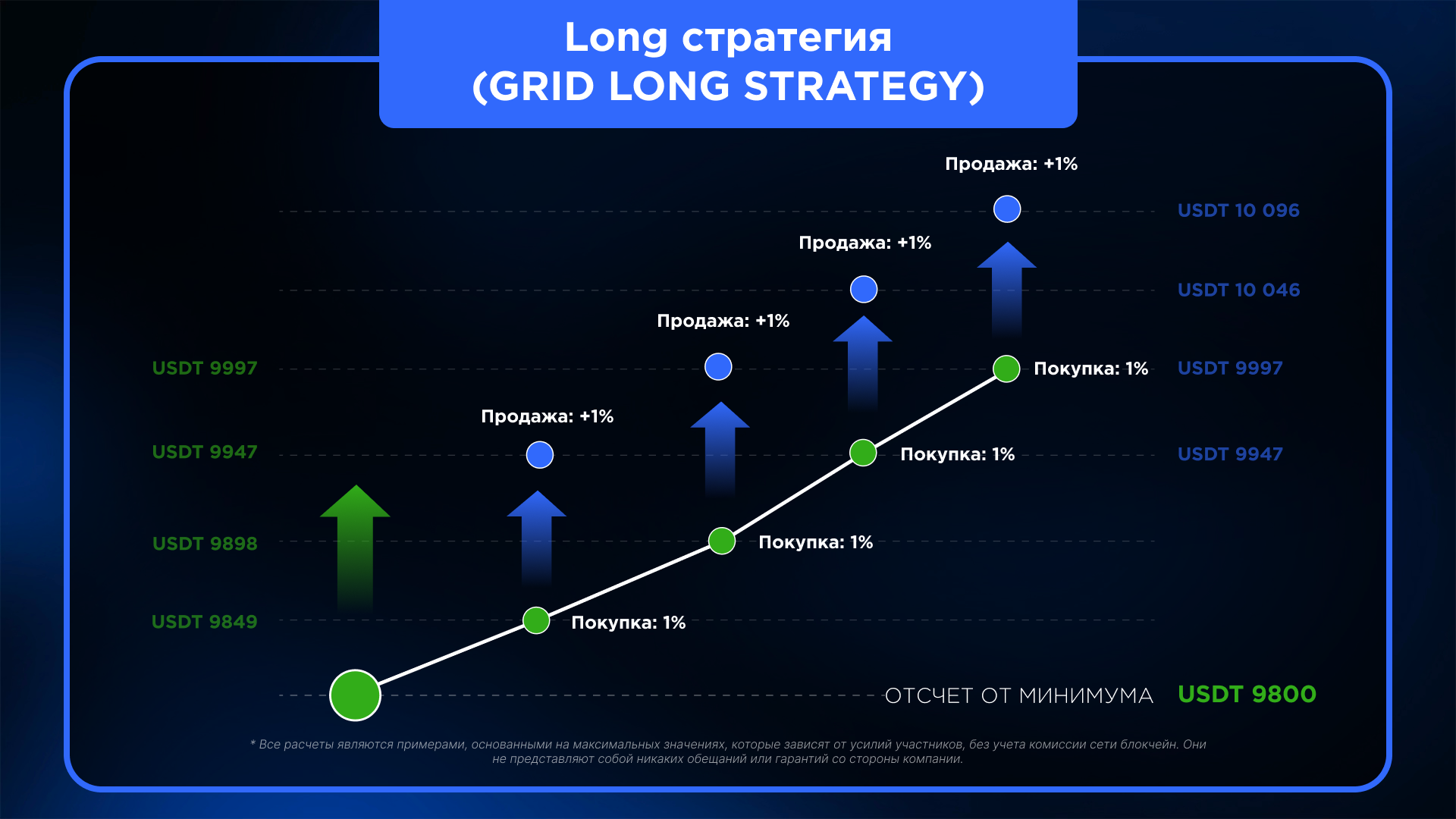 Long стратегия
(GRID LONG STRATEGY)

Продажа: +1%

USDT 10 096

Продажа: +1%

USDT 10 046

Продажа: +1%

USDT 9997

Покупка: 1%

USDT 9997

Продажа: +1%

USDT 9947

Покупка: 1%

USDT 9947

USDT 9898

Покупка: 1%

USDT 9849

Покупка: 1%

ОТСЧЕТ ОТ МИНИМУМА USDT 9800

* Все расчеты являются примерами, основанными на максимальных значениях, которые зависят от усилий участников, без учета комиссии сети блокчейн. Они не представляют собой никаких обещаний или гарантий со стороны компании.